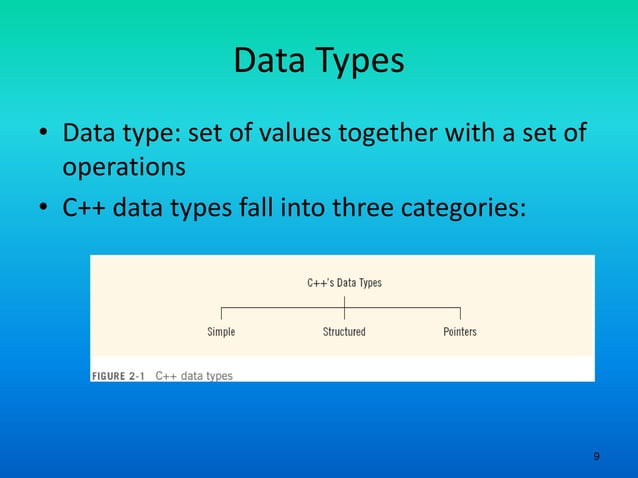 Data Types

• Data type: set of values together with a set of operations

• C++ data types fall into three categories:

C++'s Data Types

Simple

Structured

Pointers

FIGURE 2-1 C++ data types

9